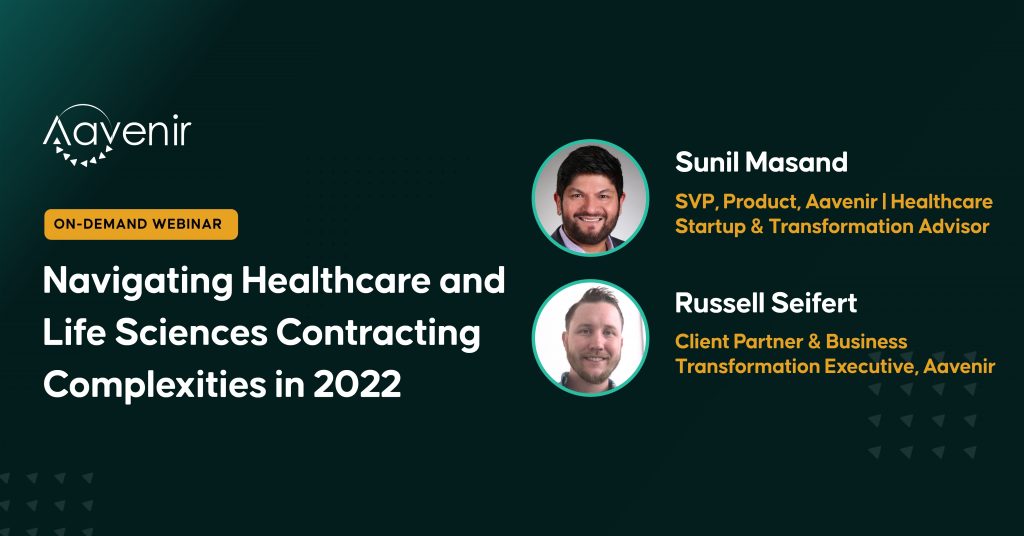 Aavenir

ON-DEMAND WEBINAR

Navigating Healthcare and Life Sciences Contracting Complexities in 2022

Sunil Masand

SVP, Product, Aavenir | Healthcare Startup & Transformation Advisor

Russell Seifert

Client Partner & Business Transformation Executive, Aavenir